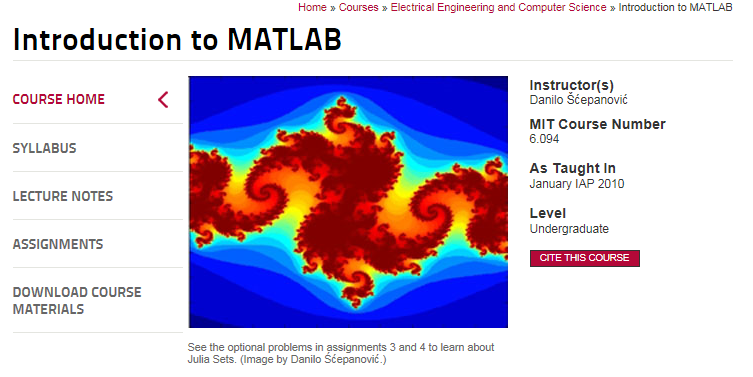 Home » Courses » Electrical Engineering and Computer Science » Introduction to MATLAB

Introduction to MATLAB

COURSE HOME

SYLLABUS

LECTURE NOTES

ASSIGNMENTS

DOWNLOAD COURSE MATERIALS

See the optional problems in assignments 3 and 4 to learn about Julia Sets. (Image by Danilo Šćepanović.)

Instructor(s)
Danilo Šćepanović

MIT Course Number
6.094

As Taught In
January IAP 2010

Level
Undergraduate

CITE THIS COURSE